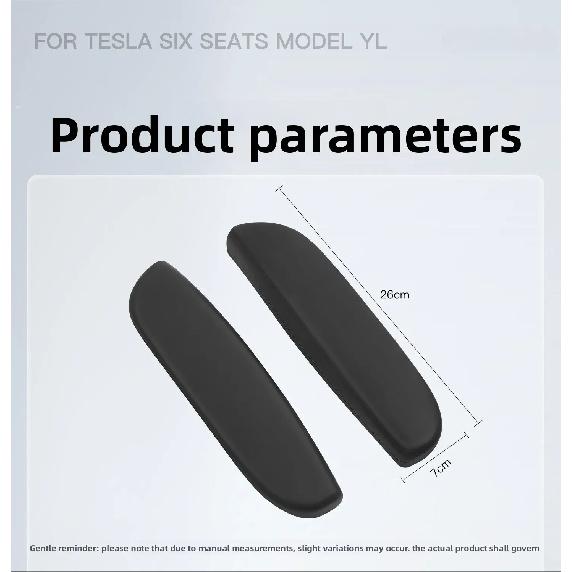 FOR TESLA SIX SEATS MODEL YL

Product parameters

26cm

7cm

Gentle reminder: please note that due to manual measurements, slight variations may occur. the actual product shall govern